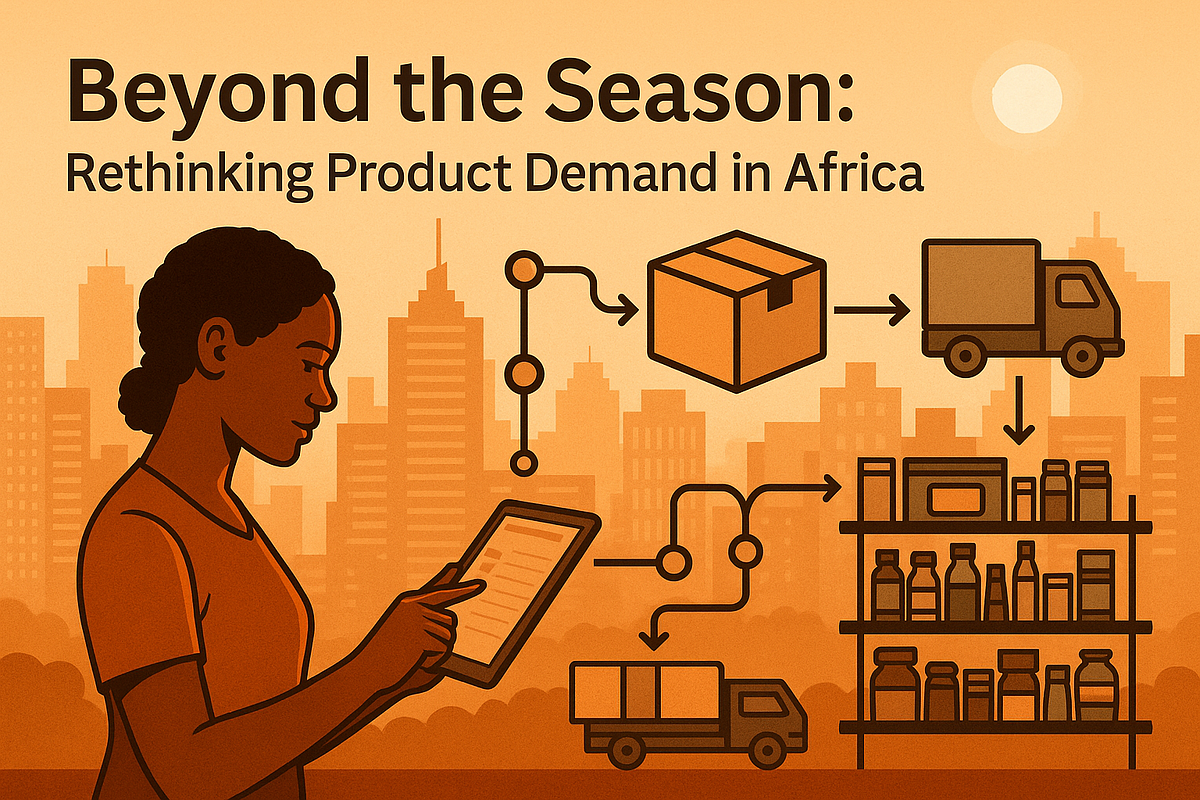 Beyond the Season:
Rethinking Product Demand in Africa